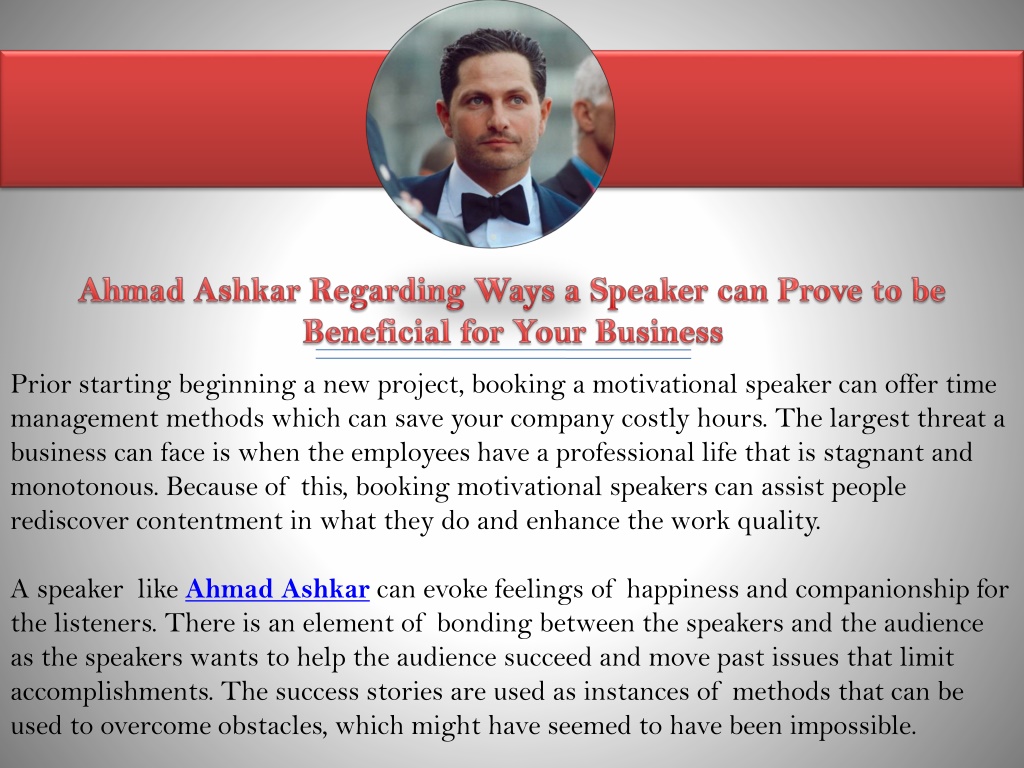 Ahmad Ashkar Regarding Ways a Speaker can Prove to be Beneficial for Your Business

Prior starting beginning a new project, booking a motivational speaker can offer time management methods which can save your company costly hours. The largest threat a business can face is when the employees have a professional life that is stagnant and monotonous. Because of this, booking motivational speakers can assist people rediscover contentment in what they do and enhance the work quality.

A speaker like Ahmad Ashkar can evoke feelings of happiness and companionship for the listeners. There is an element of bonding between the speakers and the audience as the speakers wants to help the audience succeed and move past issues that limit accomplishments. The success stories are used as instances of methods that can be used to overcome obstacles, which might have seemed to have been impossible.